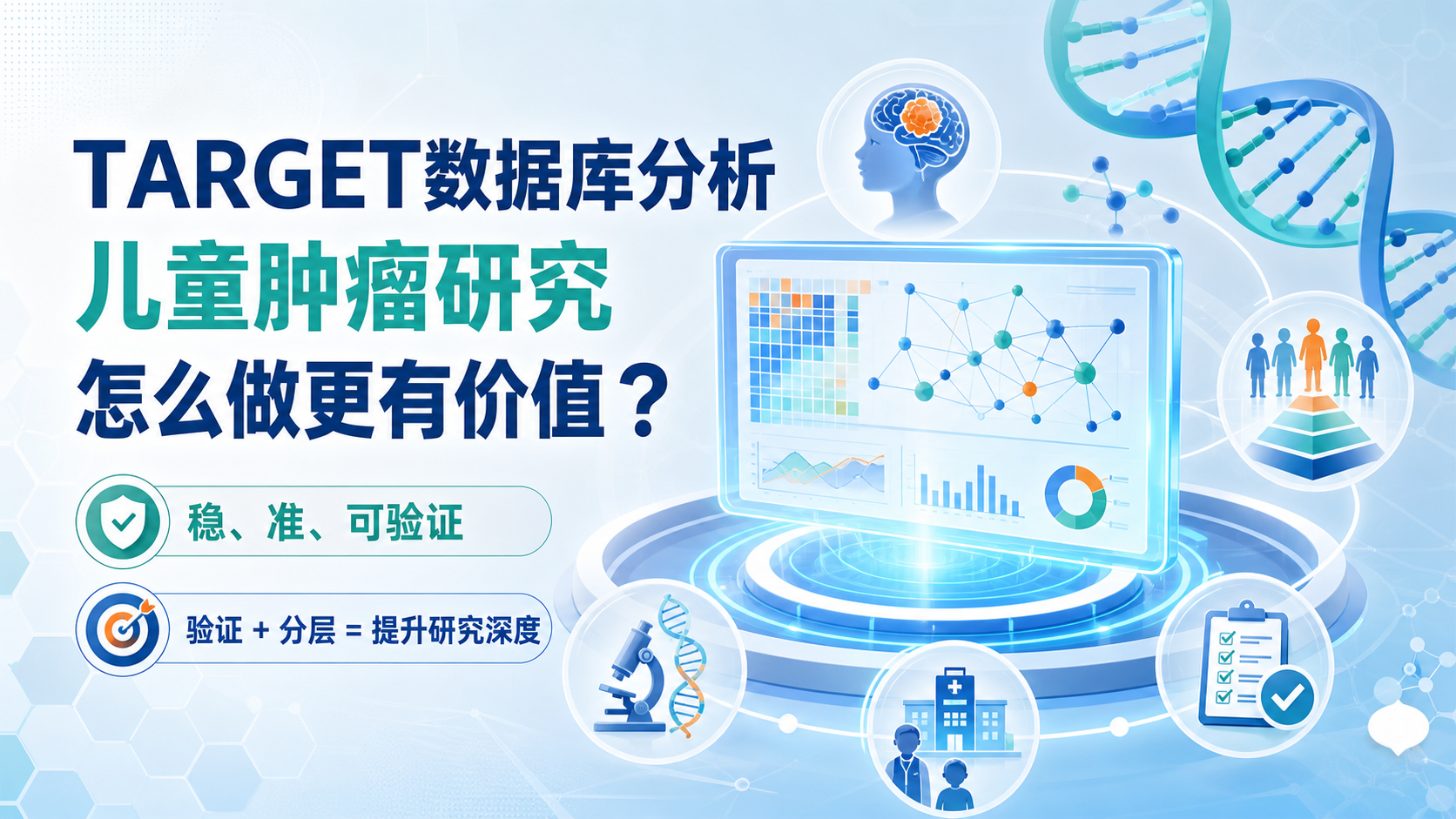 TARGET数据库分析
儿童肿瘤研究
怎么做更有价值？

稳、准、可验证

验证 + 分层 = 提升研究深度